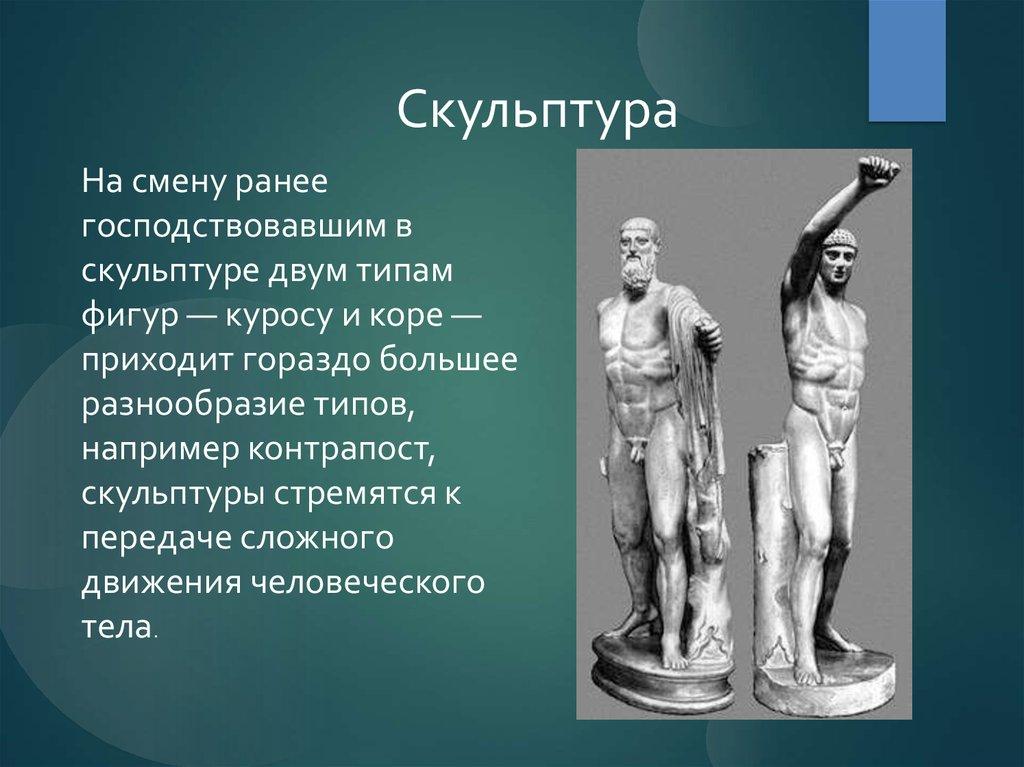 Скульптура

На смену ранее господствовавшим в скульптуре двум типам фигур — куросу и коре — приходит гораздо большее разнообразие типов, например контрапост, скульптуры стремятся к передаче сложного движения человеческого тела.